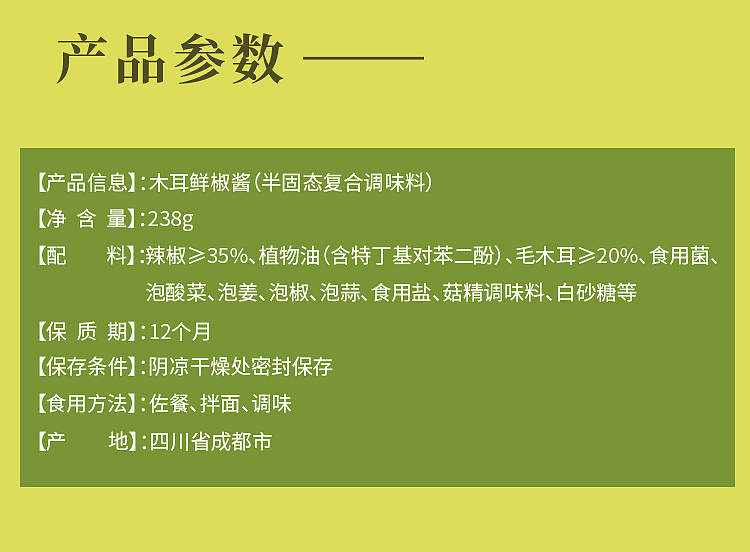 产品参数 ——

【产品信息】:木耳鲜椒酱(半固态复合调味料)

【净 含 量】:238g

【配 料】:辣椒≥35%、植物油(含特丁基对苯二酚)、毛木耳≥20%、食用菌、泡酸菜、泡姜、泡椒、泡蒜、食用盐、菇精调味料、白砂糖等

【保 质 期】:12个月

【保存条件】:阴凉干燥处密封保存

【食用方法】:佐餐、拌面、调味

【产 地】:四川省成都市